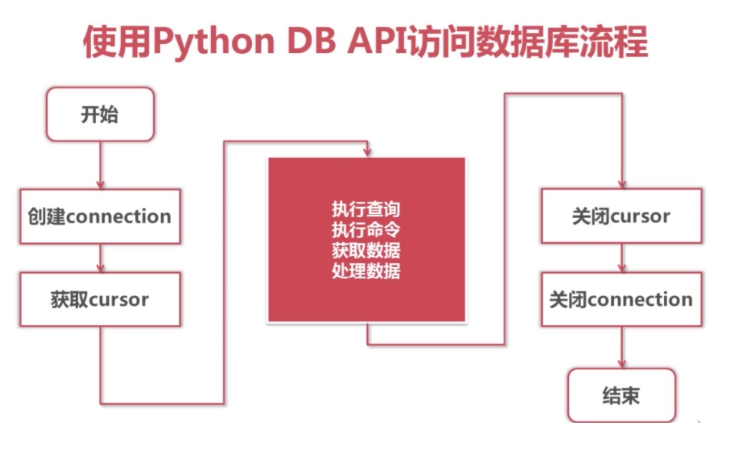 使用Python DB API访问数据库流程

开始

创建connection

获取cursor

执行查询
执行命令
获取数据
处理数据

关闭cursor

关闭connection

结束